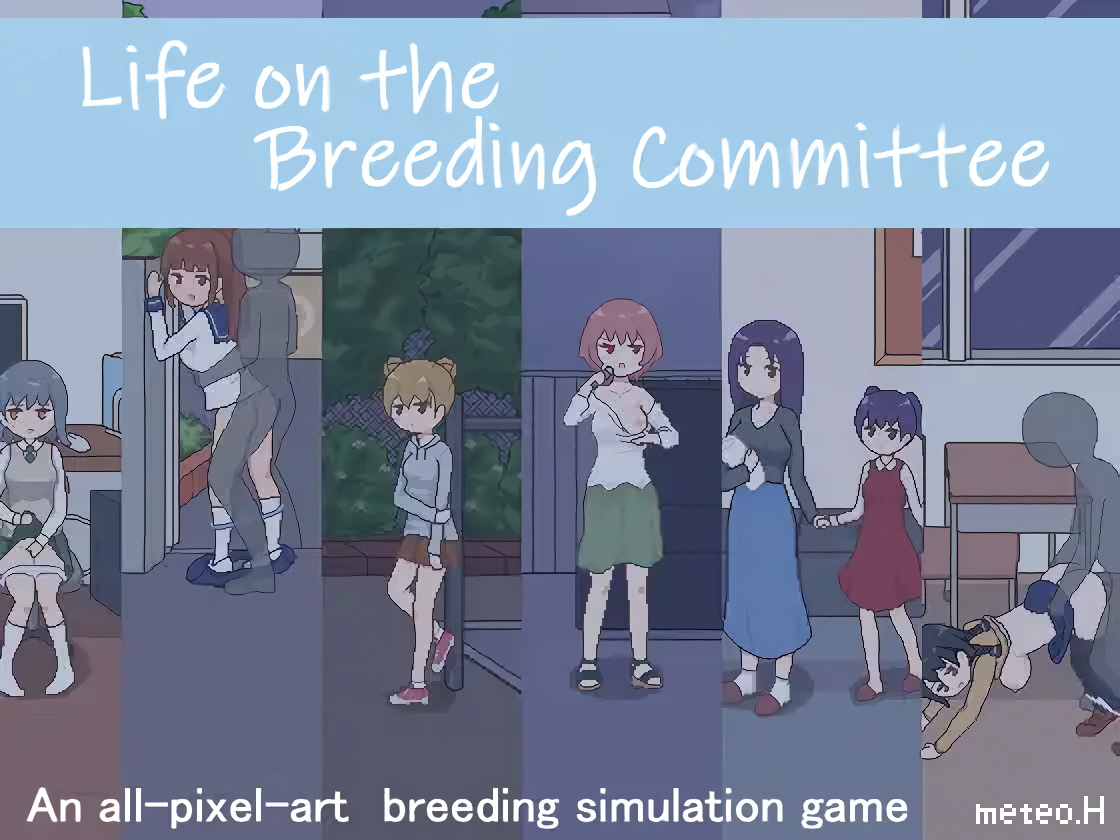 Life on the Breeding Committee

An all-pixel-art breeding simulation game

meteo.H